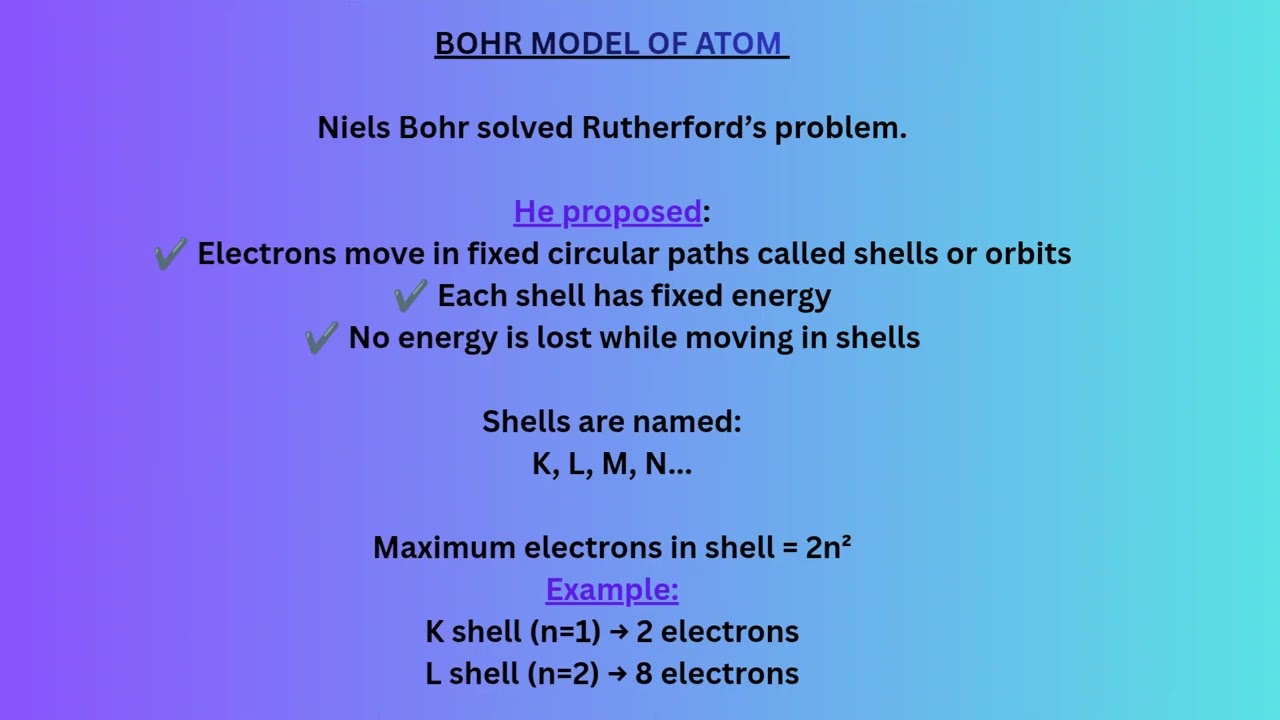 BOHR MODEL OF ATOM

Niels Bohr solved Rutherford's problem.

He proposed:
✔ Electrons move in fixed circular paths called shells or orbits
✔ Each shell has fixed energy
✔ No energy is lost while moving in shells

Shells are named:
K, L, M, N...

Maximum electrons in shell = $2n^2$
Example:
K shell (n=1) → 2 electrons
L shell (n=2) → 8 electrons